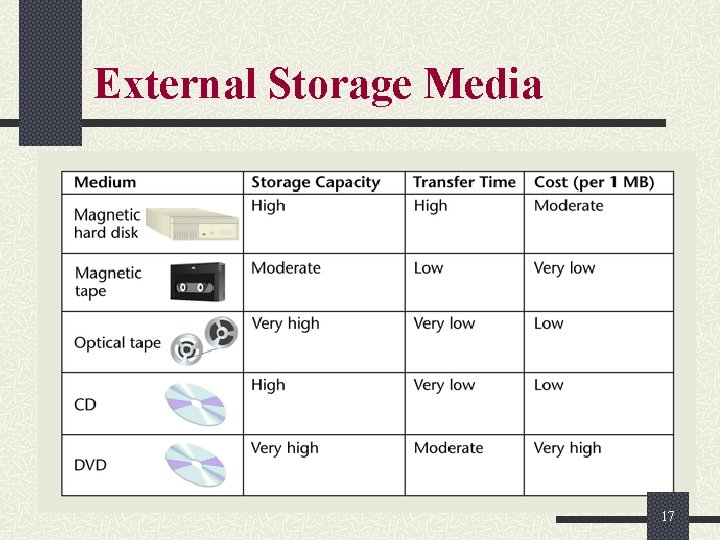 External Storage Media

| Medium | Storage Capacity | Transfer Time | Cost (per 1 MB) |
|---|---|---|---|
| Magnetic hard disk | High | High | Moderate |
| Magnetic tape | Moderate | Low | Very low |
| Optical tape | Very high | Very low | Low |
| CD | High | Very low | Low |
| DVD | Very high | Moderate | Very high |

17